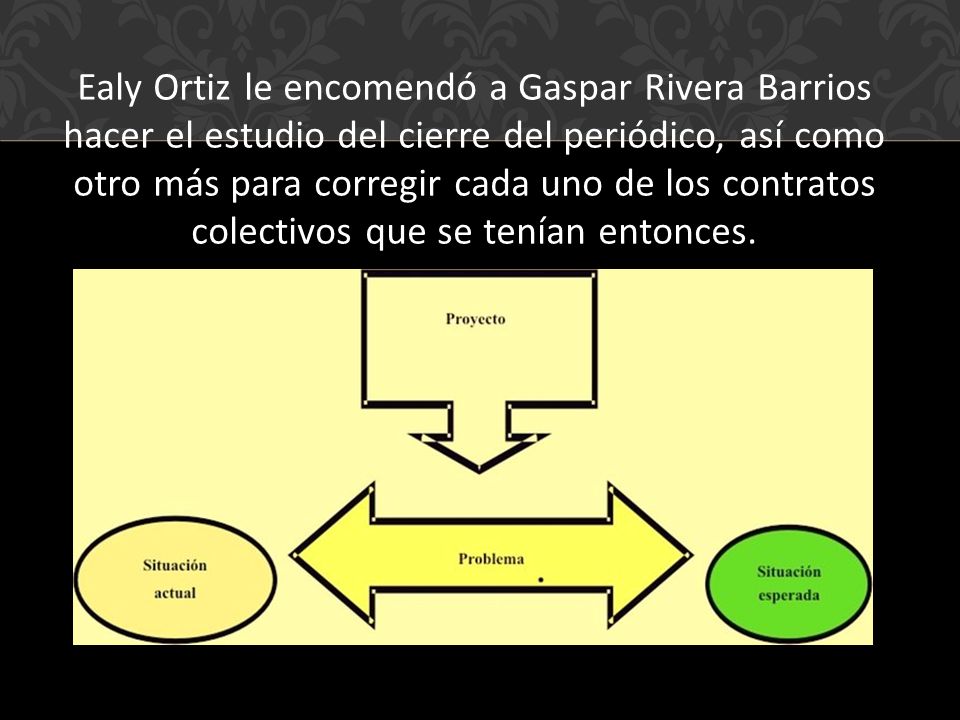 Ealy Ortiz le encomendó a Gaspar Rivera Barrios hacer el estudio del cierre del periódico, así como otro más para corregir cada uno de los contratos colectivos que se tenían entonces.

Proyecto

Situación actual

Problema

Situación esperada